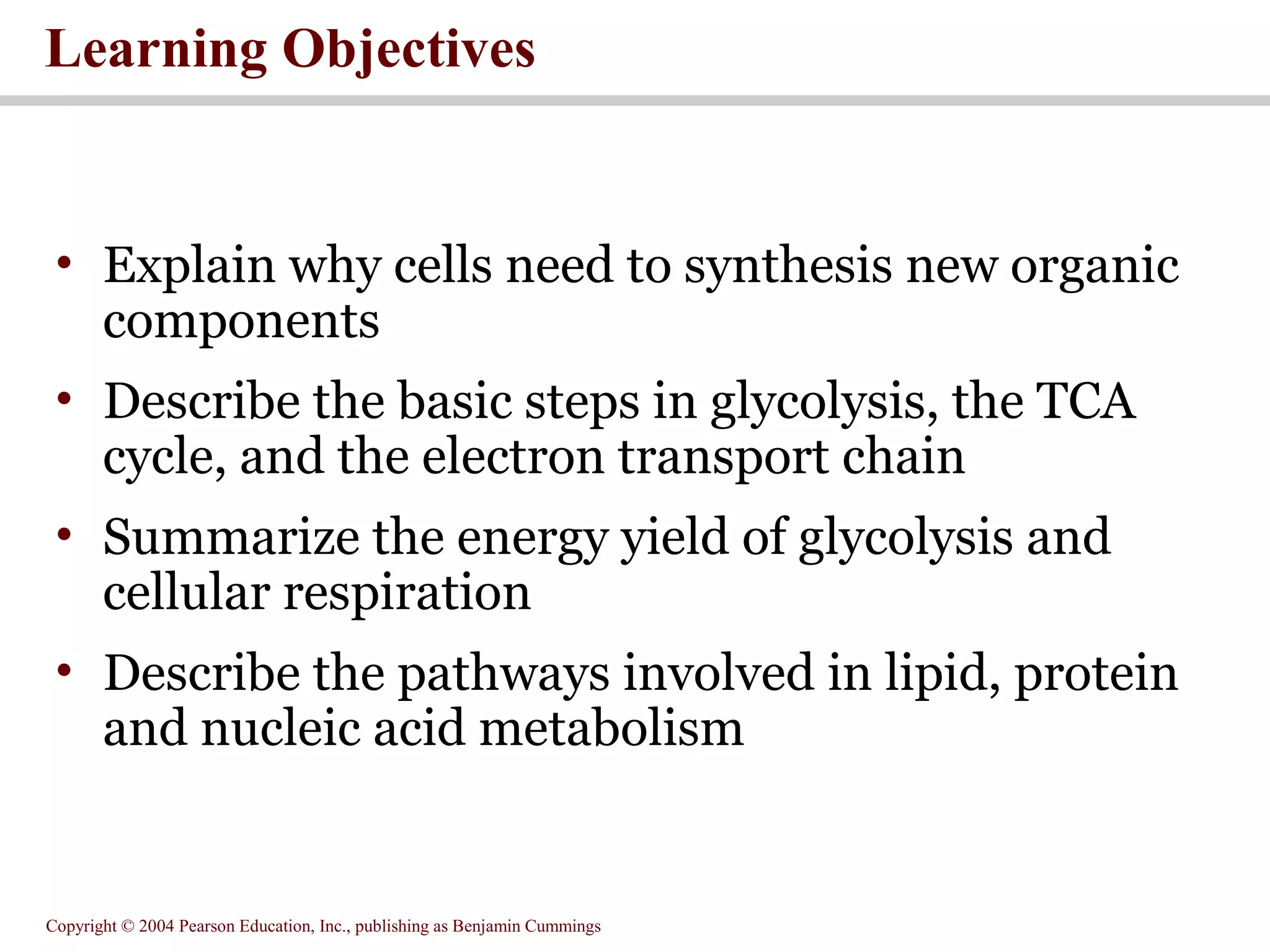 Learning Objectives

• Explain why cells need to synthesis new organic components

• Describe the basic steps in glycolysis, the TCA cycle, and the electron transport chain

• Summarize the energy yield of glycolysis and cellular respiration

• Describe the pathways involved in lipid, protein and nucleic acid metabolism

Copyright © 2004 Pearson Education, Inc., publishing as Benjamin Cummings